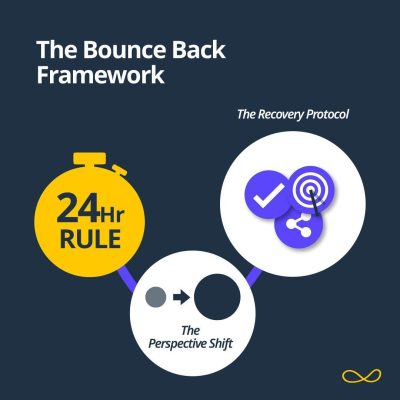 The Bounce Back Framework

The Recovery Protocol

24Hr RULE

The Perspective Shift